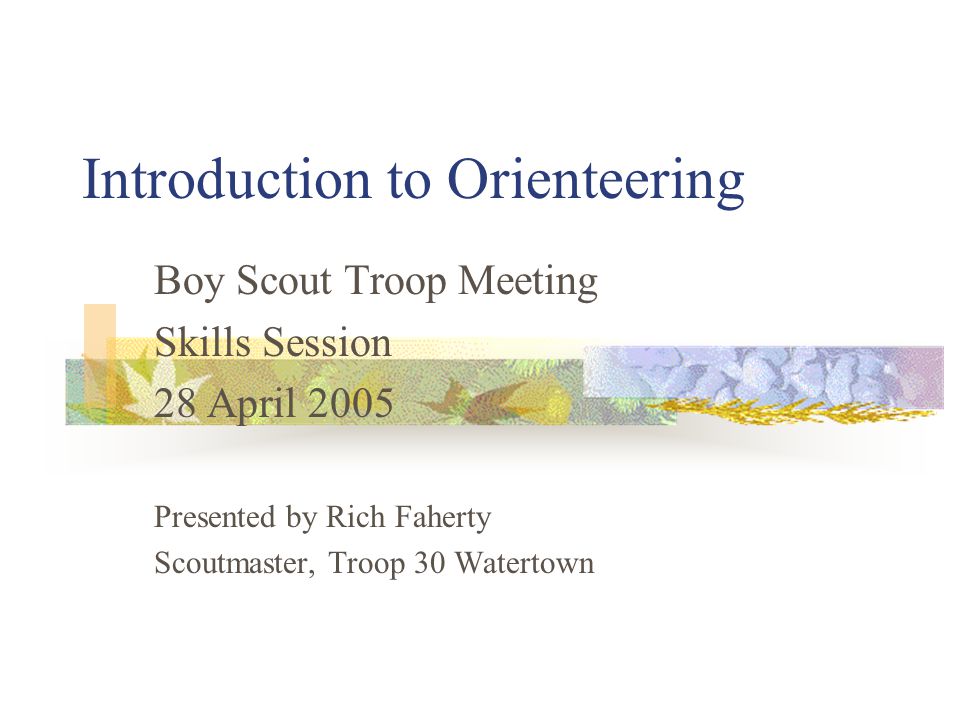 Introduction to Orienteering

Boy Scout Troop Meeting
Skills Session
28 April 2005

Presented by Rich Faherty
Scoutmaster, Troop 30 Watertown